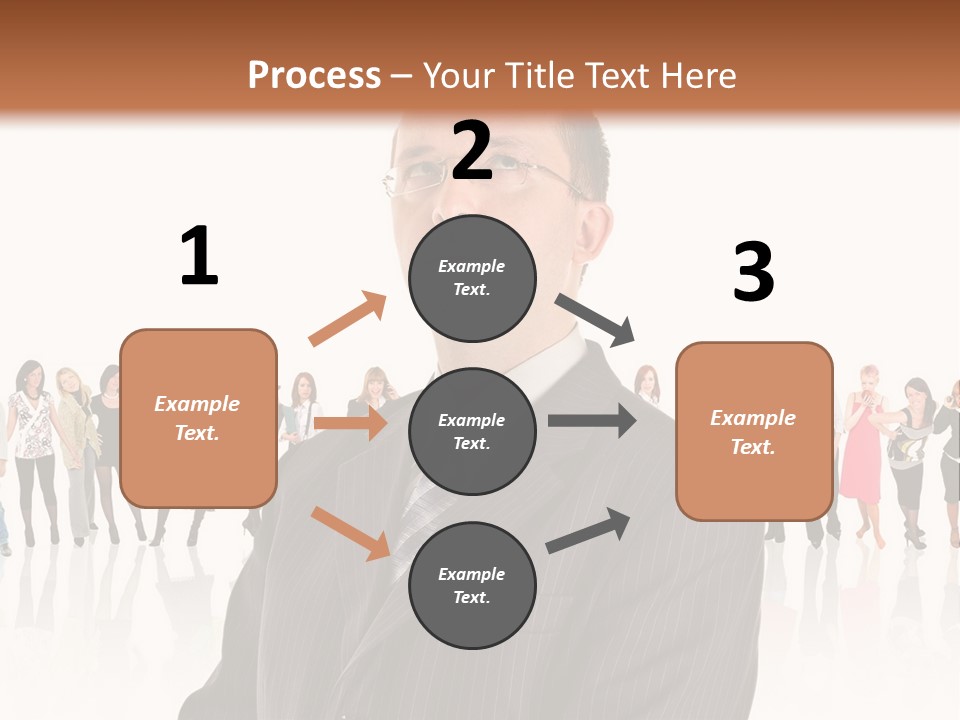 Process – Your Title Text Here

1

Example Text.

2

Example Text.

Example Text.

Example Text.

3

Example Text.